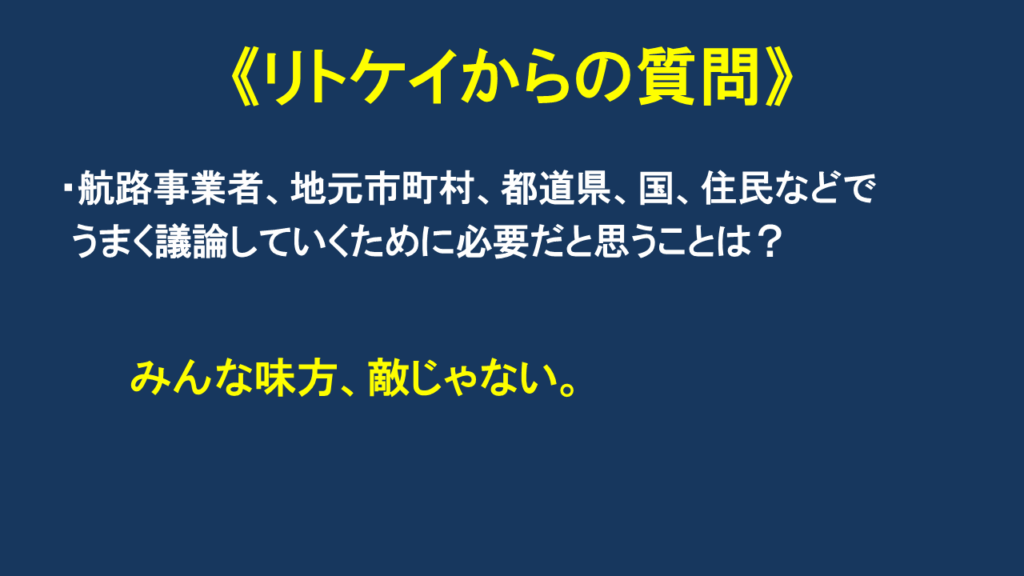 《リトケイからの質問》

・航路事業者、地元市町村、都道県、国、住民などでうまく議論していくために必要だと思うことは？

みんな味方、敵じゃない。